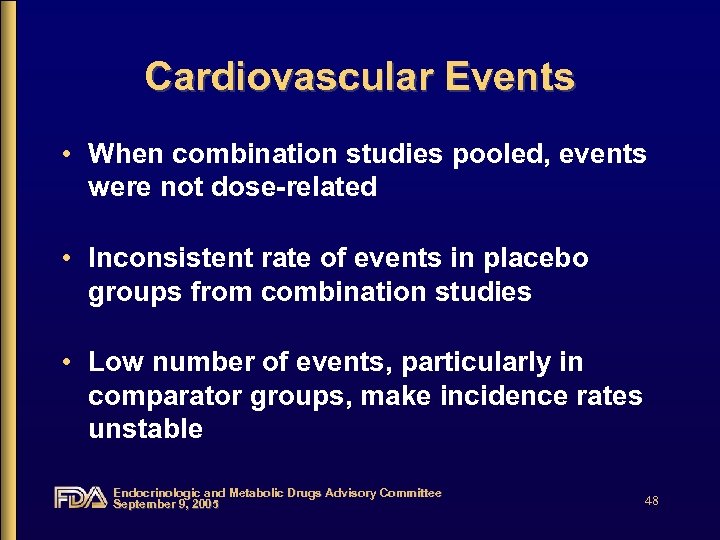 Cardiovascular Events

• When combination studies pooled, events were not dose-related

• Inconsistent rate of events in placebo groups from combination studies

• Low number of events, particularly in comparator groups, make incidence rates unstable

FDA Endocrinologic and Metabolic Drugs Advisory Committee
September 9, 2005

48